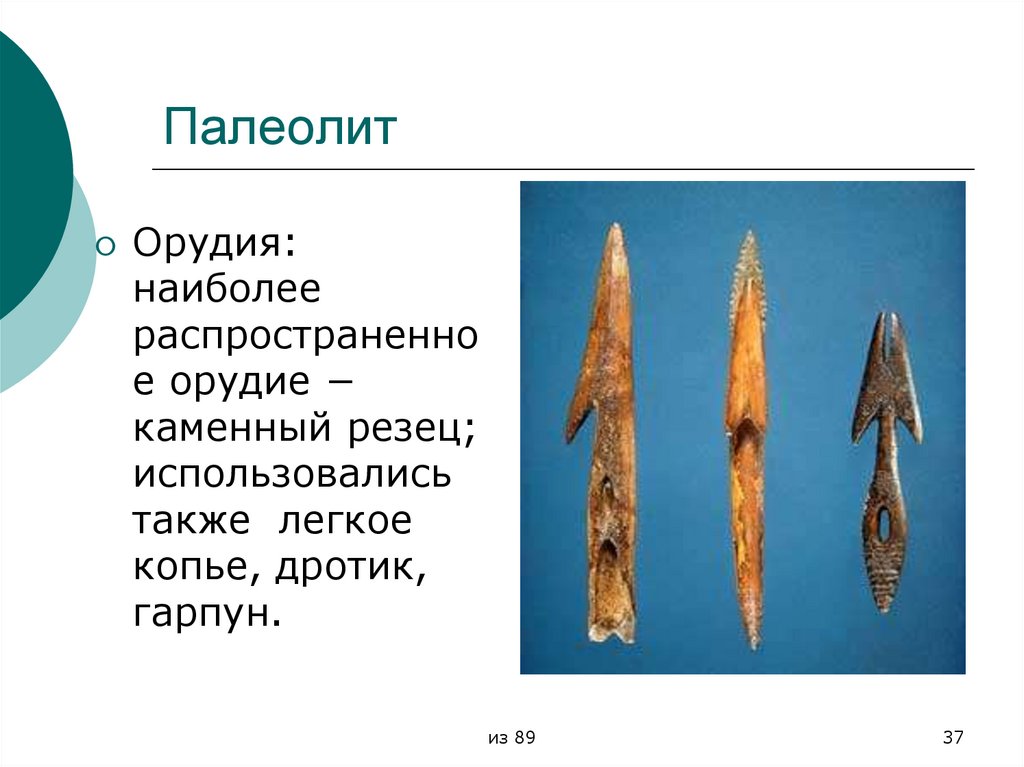 Палеолит

Орудия: наиболее распространенное орудие – каменный резец; использовались также легкое копье, дротик, гарпун.

из 89

37